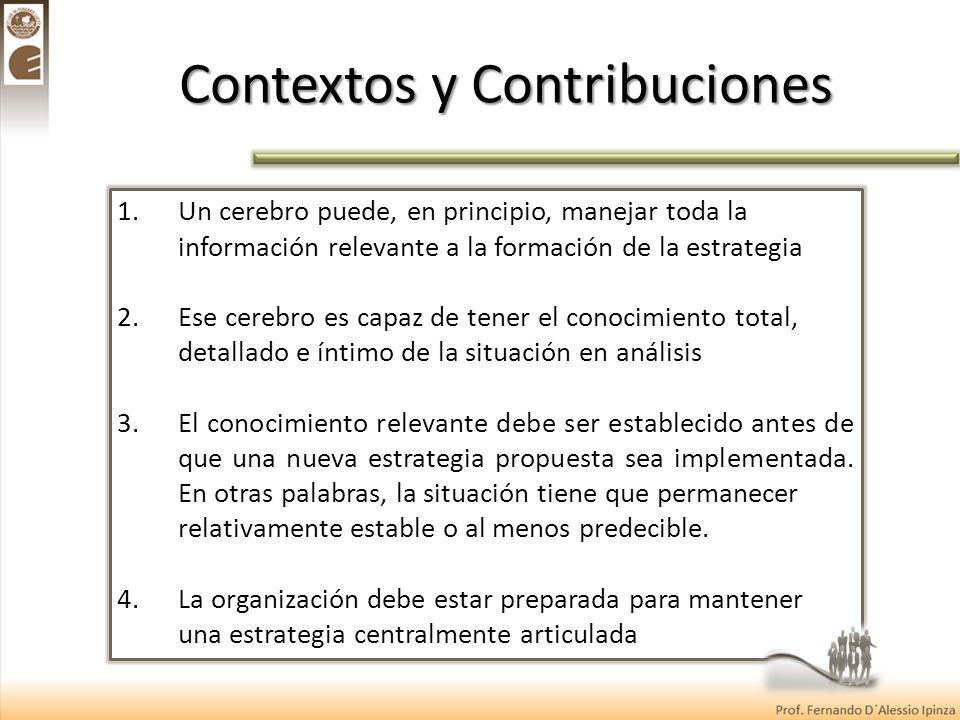 Contextos y Contribuciones

1. Un cerebro puede, en principio, manejar toda la información relevante a la formación de la estrategia

2. Ese cerebro es capaz de tener el conocimiento total, detallado e íntimo de la situación en análisis

3. El conocimiento relevante debe ser establecido antes de que una nueva estrategia propuesta sea implementada. En otras palabras, la situación tiene que permanecer relativamente estable o al menos predecible.

4. La organización debe estar preparada para mantener una estrategia centralmente articulada

Prof. Fernando D´Alessio Ipinza